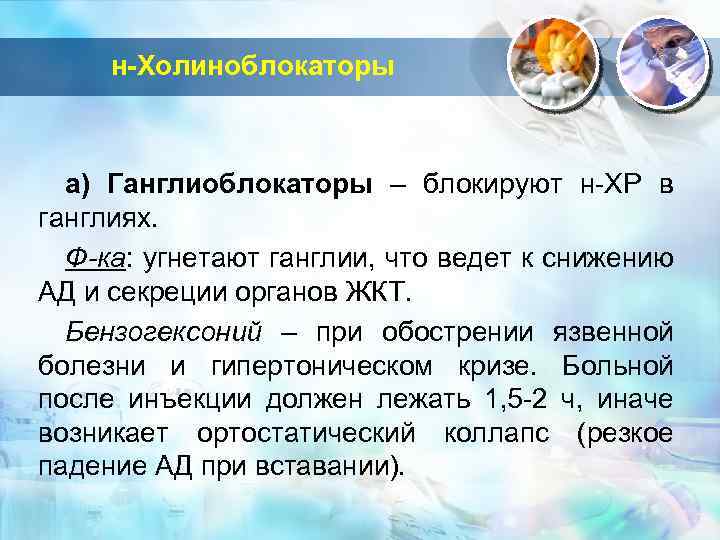 н-Холиноблокаторы

а) Ганглиоблокаторы – блокируют н-ХР в ганглиях.

Ф-ка: угнетают ганглии, что ведет к снижению АД и секреции органов ЖКТ.

Бензогексоний – при обострении язвенной болезни и гипертоническом кризе. Больной после инъекции должен лежать 1,5-2 ч, иначе возникает ортостатический коллапс (резкое падение АД при вставании).